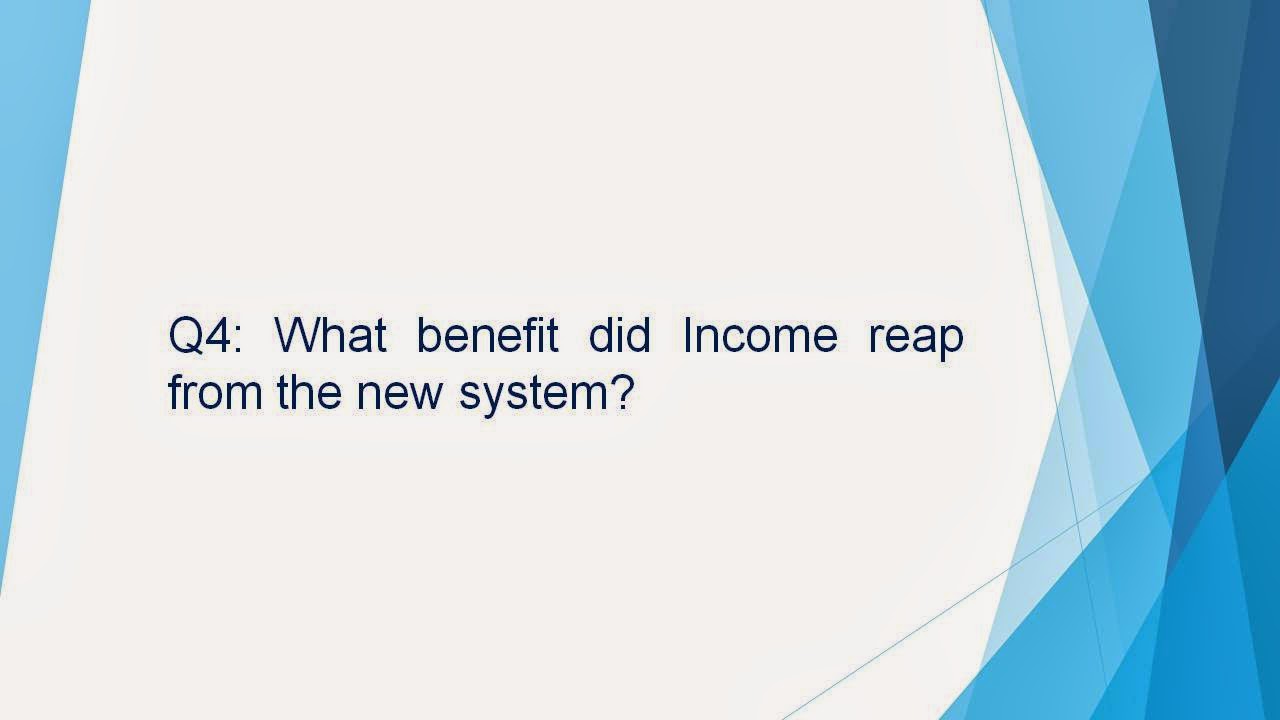 Q4: What benefit did Income reap from the new system?